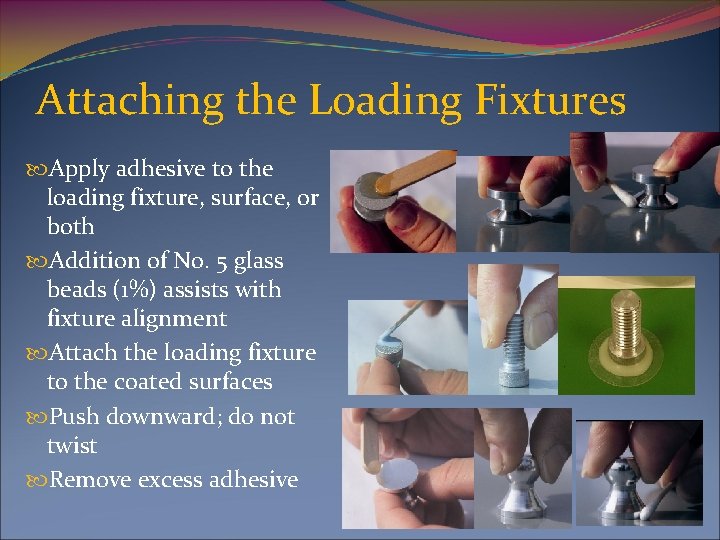 Attaching the Loading Fixtures

Apply adhesive to the loading fixture, surface, or both

Addition of No. 5 glass beads (1%) assists with fixture alignment

Attach the loading fixture to the coated surfaces

Push downward; do not twist

Remove excess adhesive